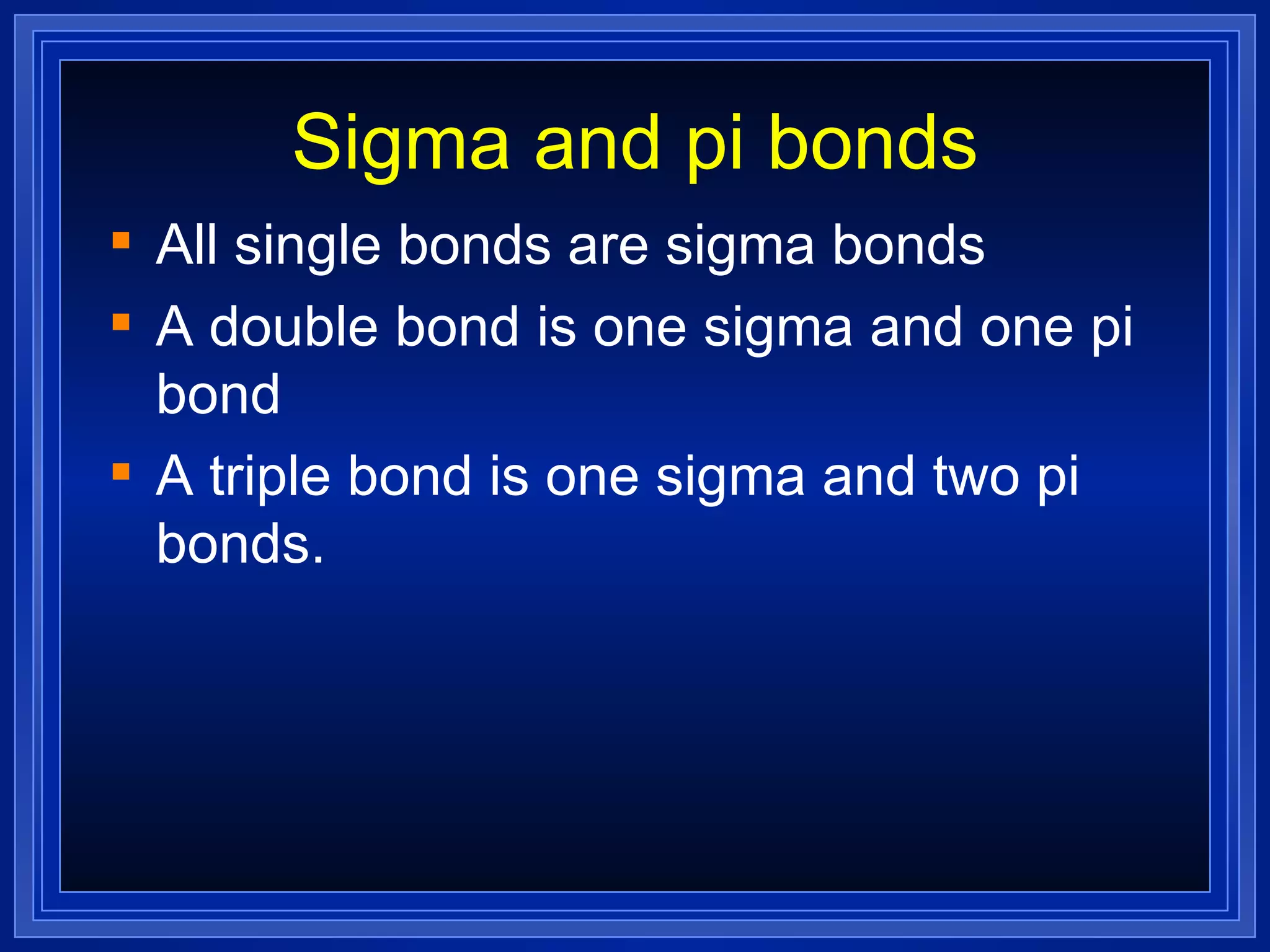 Sigma and pi bonds

- All single bonds are sigma bonds
- A double bond is one sigma and one pi bond
- A triple bond is one sigma and two pi bonds.